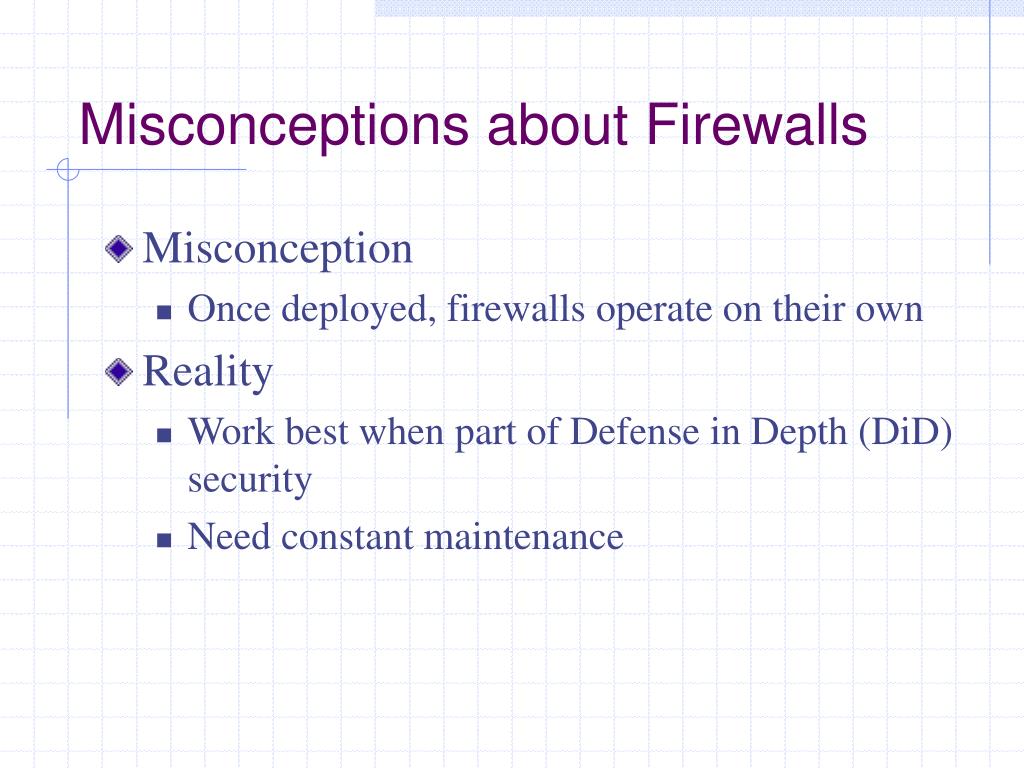 Misconceptions about Firewalls

Misconception

Once deployed, firewalls operate on their own

Reality

Work best when part of Defense in Depth (DiD) security

Need constant maintenance